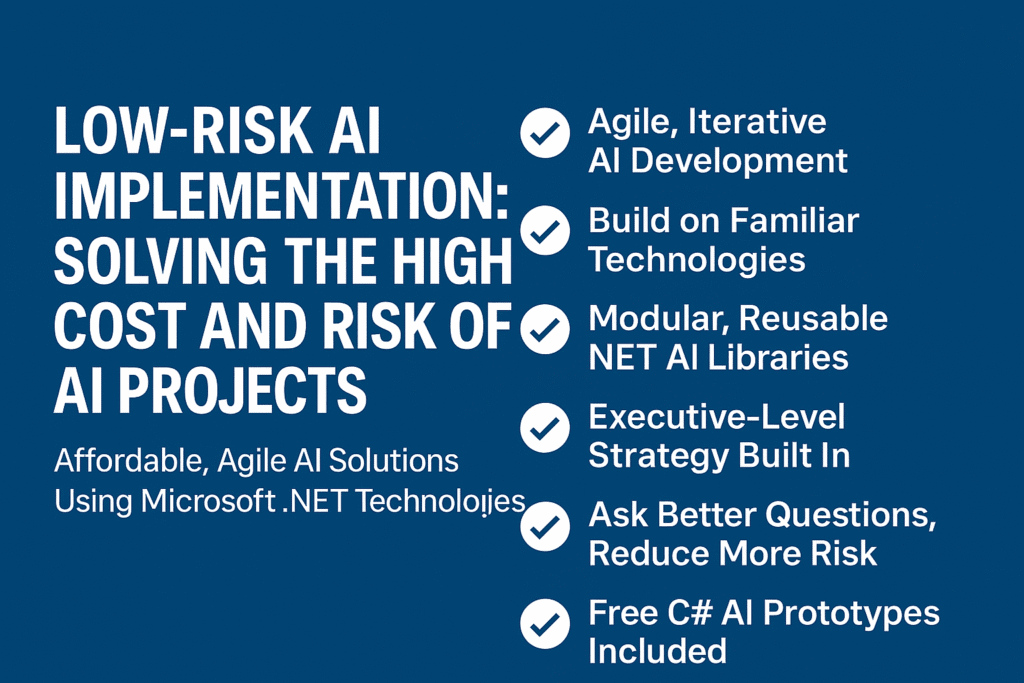 LOW-RISK AI IMPLEMENTATION: SOLVING THE HIGH COST AND RISK OF AI PROJECTS

Affordable, Agile AI Solutions Using Microsoft .NET Technoloįies

Agile, Iterative AI Development

Build on Familiar Technologies

Modular, Reusable NET AI Libraries

Executive-Level Strategy Built In

Ask Better Questions, Reduce More Risk

Free C# AI Prototypes Included